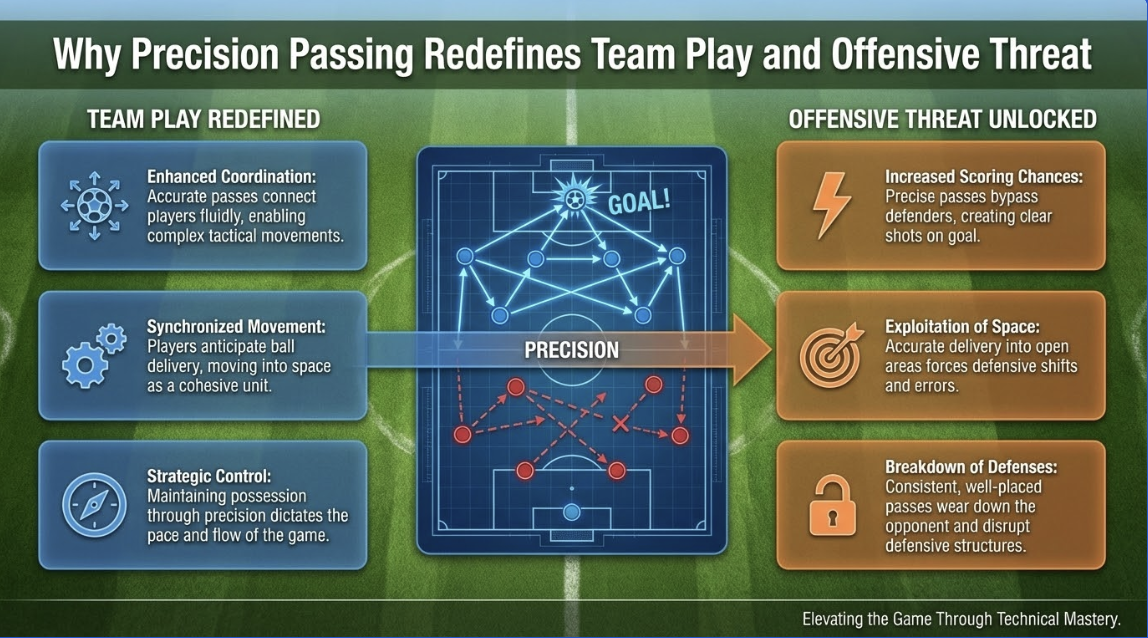 Why Precision Passing Redefines Team Play and Offensive Threat

TEAM PLAY REDEFINED

Enhanced Coordination: Accurate passes connect players fluidly, enabling complex tactical movements.

Synchronized Movement: Players anticipate ball delivery, moving into space as a cohesive unit.

Strategic Control: Maintaining possession through precision dictates the pace and flow of the game.

GOAL!

PRECISION

OFFENSIVE THREAT UNLOCKED

Increased Scoring Chances: Precise passes bypass defenders, creating clear shots on goal.

Exploitation of Space: Accurate delivery into open areas forces defensive shifts and errors.

Breakdown of Defenses: Consistent, well-placed passes wear down the opponent and disrupt defensive structures.

Elevating the Game Through Technical Mastery.